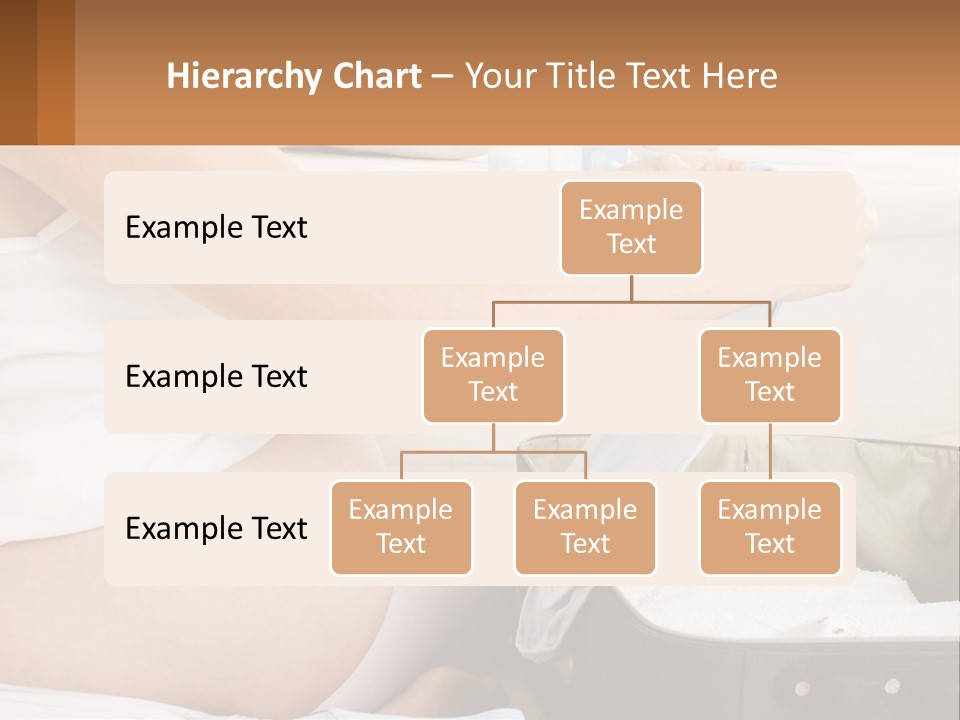 Hierarchy Chart – Your Title Text Here

Example Text

Example Text

Example Text

Example Text

Example Text

Example Text

Example Text

Example Text

Example Text